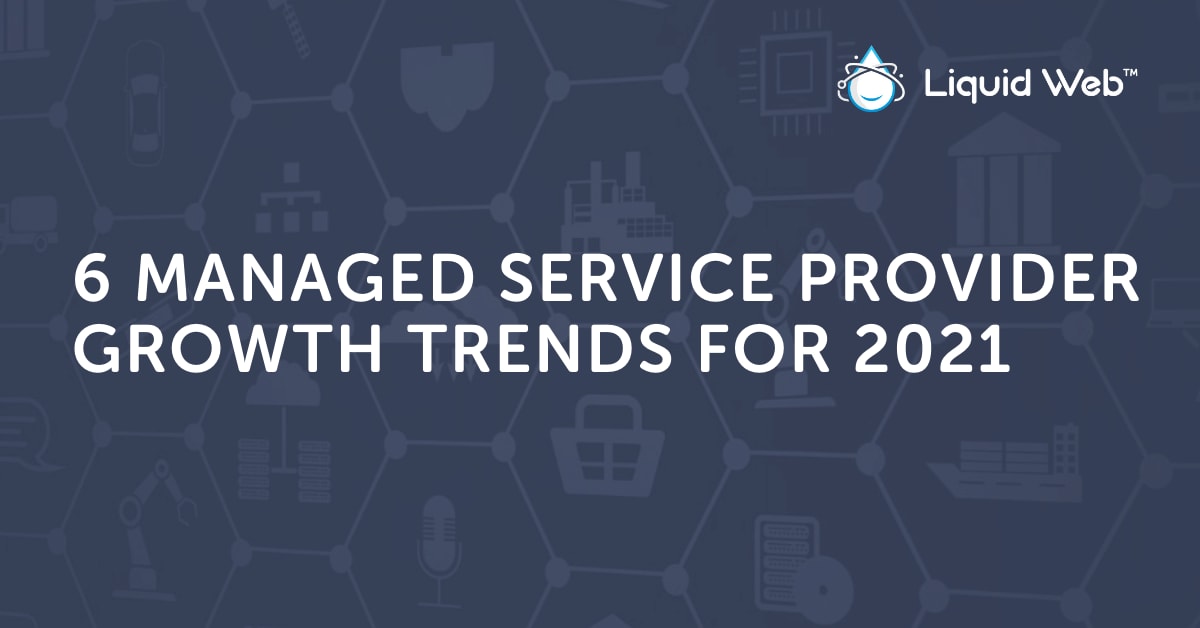 Liquid Web™

6 MANAGED SERVICE PROVIDER GROWTH TRENDS FOR 2021